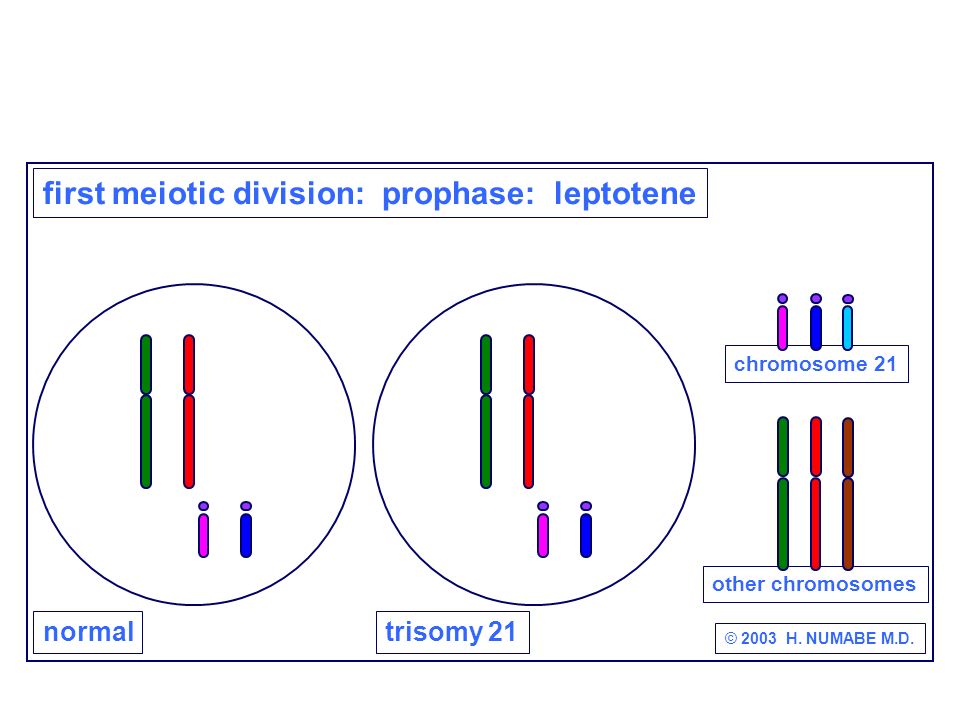 first meiotic division: prophase: leptotene

chromosome 21

other chromosomes

normal

trisomy 21

© 2003 H. NUMABE M.D.